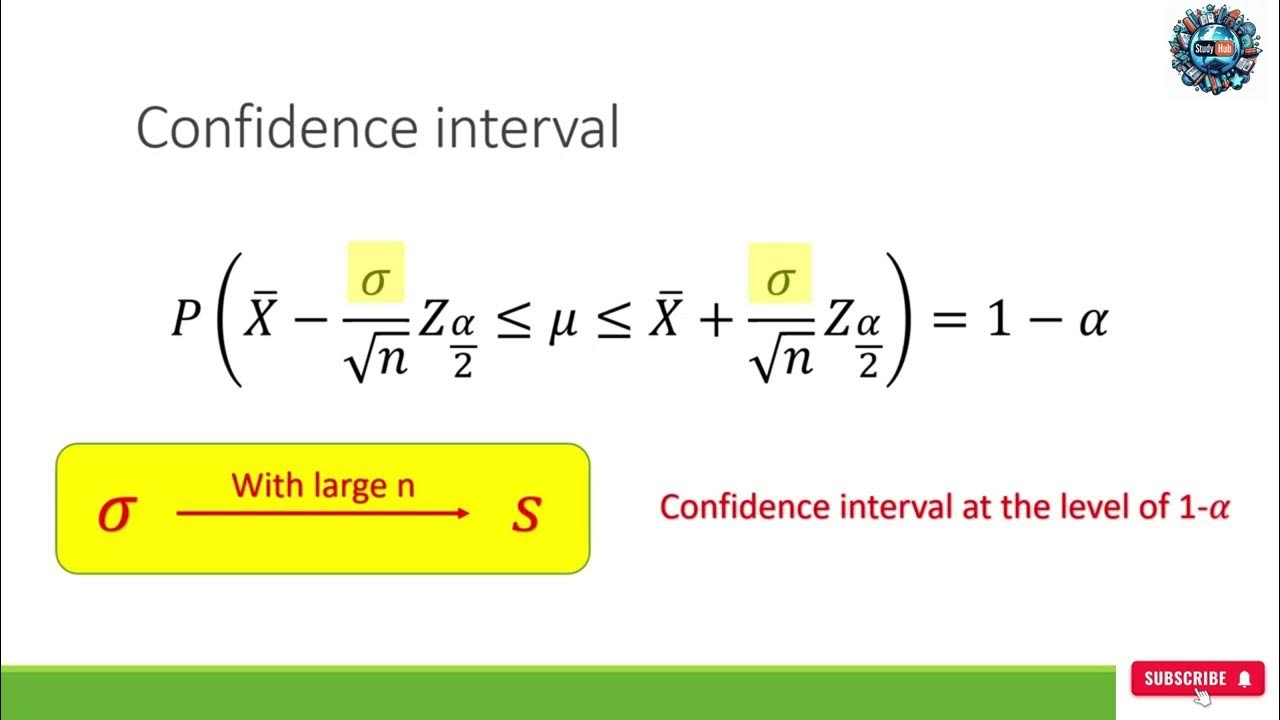 Study Hub

Confidence interval

$P\left(\bar{X} - \frac{\sigma}{\sqrt{n}} Z_{\frac{\alpha}{2}} \leq \mu \leq \bar{X} + \frac{\sigma}{\sqrt{n}} Z_{\frac{\alpha}{2}}\right) = 1 - \alpha$

$\sigma$ With large n $s$

Confidence interval at the level of 1-$\alpha$

SUBSCRIBE